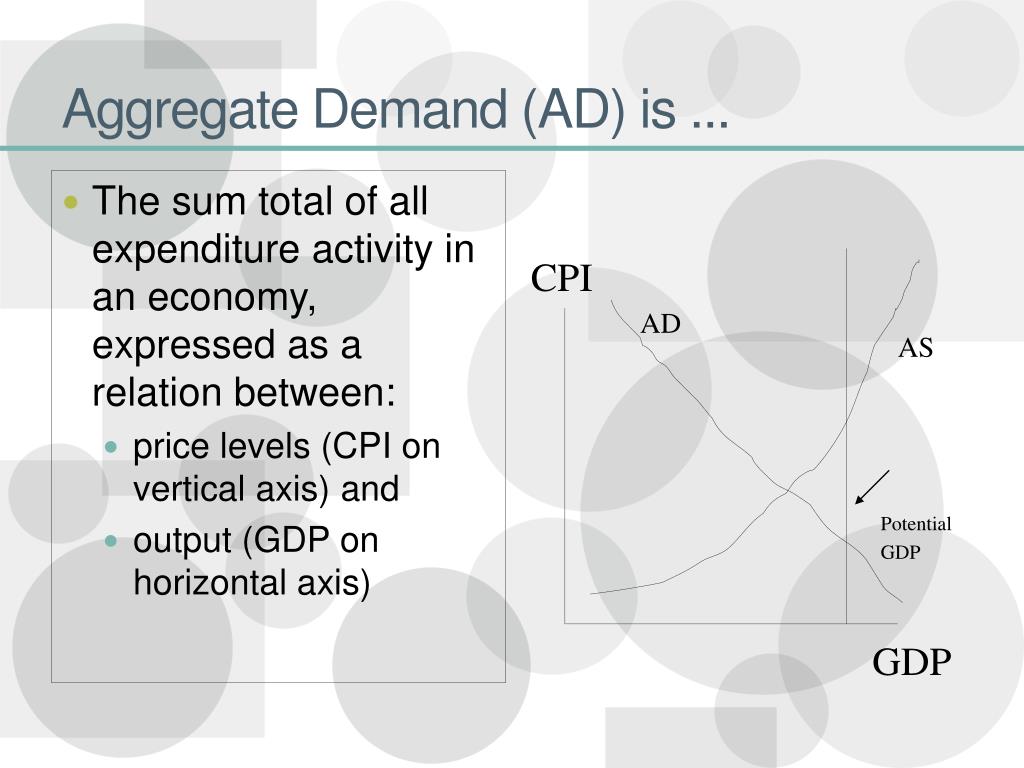 Aggregate Demand (AD) is ...

- The sum total of all expenditure activity in an economy, expressed as a relation between:
  - price levels (CPI on vertical axis) and
  - output (GDP on horizontal axis)

CPI

AD

AS

Potential GDP

GDP